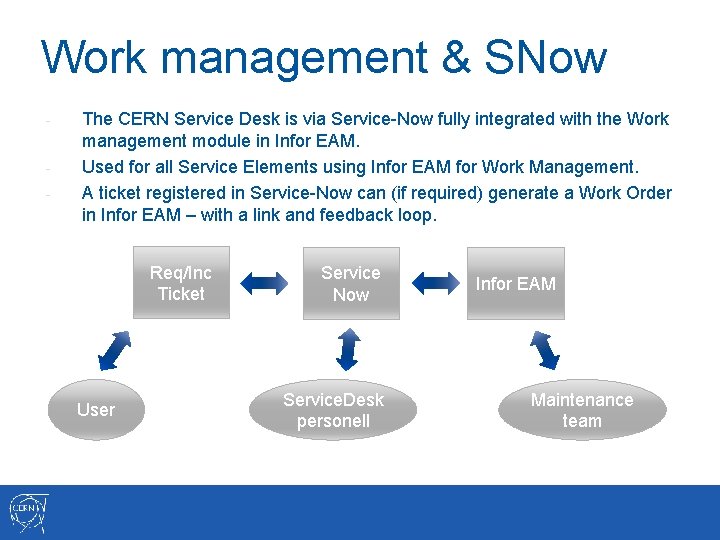 Work management & SNow

- The CERN Service Desk is via Service-Now fully integrated with the Work management module in Infor EAM.
- Used for all Service Elements using Infor EAM for Work Management.
- A ticket registered in Service-Now can (if required) generate a Work Order in Infor EAM – with a link and feedback loop.

Req/Inc Ticket

Service Now

Infor EAM

User

ServiceDesk personell

Maintenance team

CERN